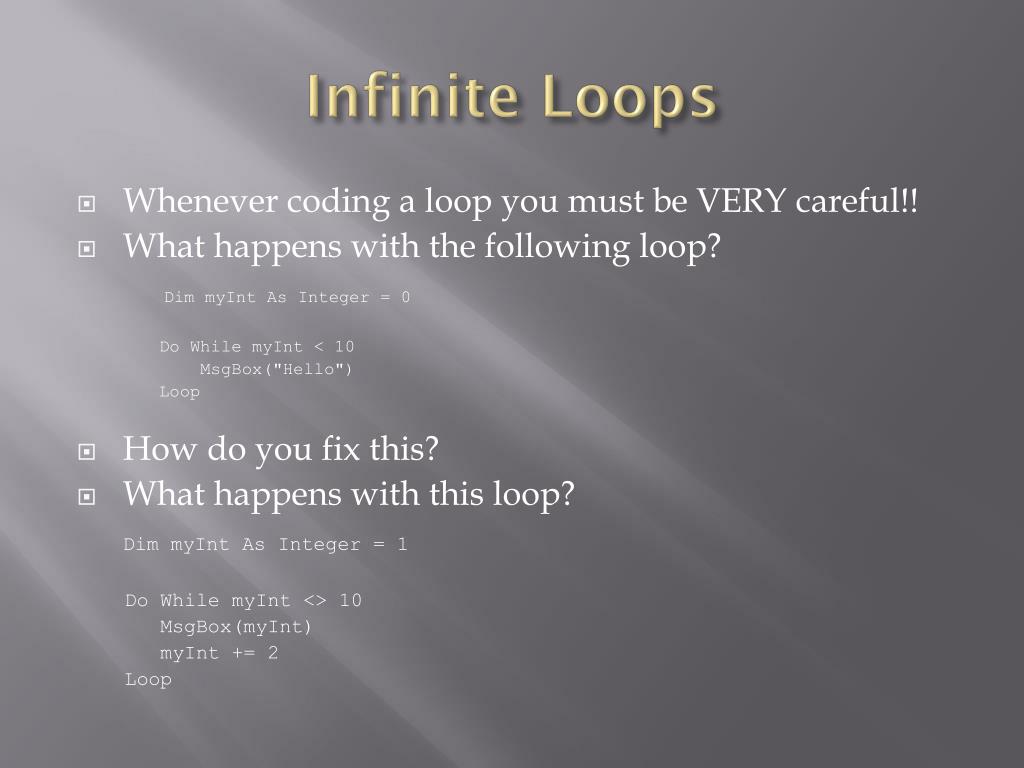 Infinite Loops

Whenever coding a loop you must be VERY careful!!

What happens with the following loop?

Dim myInt As Integer = 0

Do While myInt < 10
    MsgBox("Hello")
Loop

How do you fix this?

What happens with this loop?

Dim myInt As Integer = 1

Do While myInt <> 10
   MsgBox(myInt)
   myInt += 2
Loop